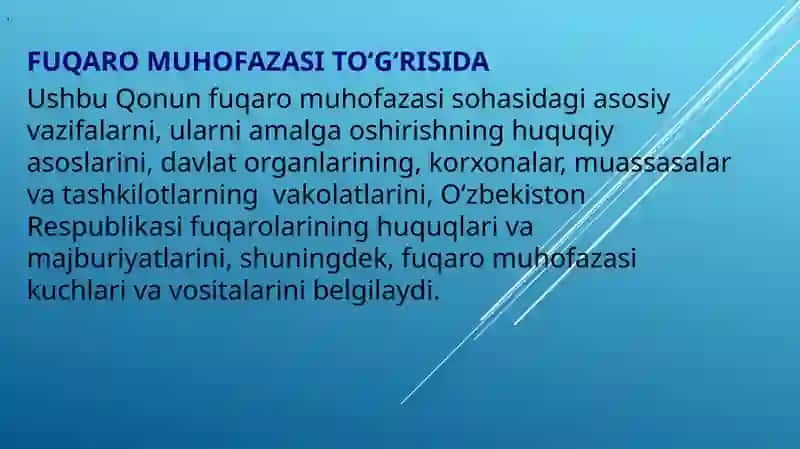 FUQARO MUHOFAZASI TO‘G‘RISIDA

Ushbu Qonun fuqaro muhofazasi sohasidagi asosiy vazifalarni, ularni amalga oshirishning huquqiy asoslarini, davlat organlarining, korxonalar, muassasalar va tashkilotlarning vakolatlarini, O‘zbekiston Respublikasi fuqarolarining huquqlari va majburiyatlarini, shuningdek, fuqaro muhofazasi kuchlari va vositalarini belgilaydi.